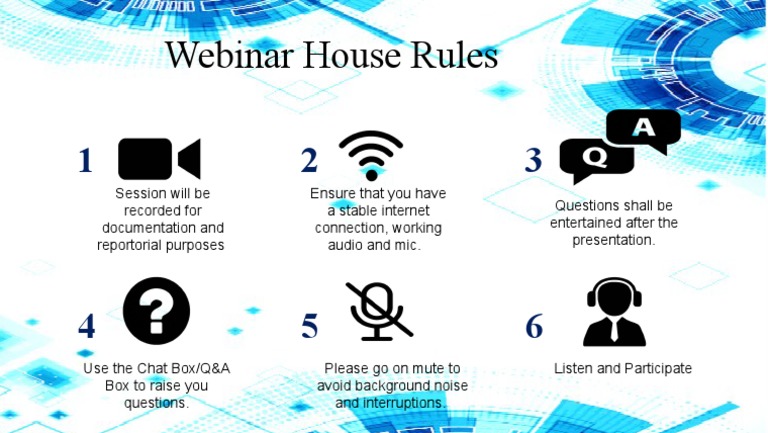 Webinar House Rules

1
Session will be recorded for documentation and reportorial purposes

2
Ensure that you have a stable internet connection, working audio and mic.

3
Q A
Questions shall be entertained after the presentation.

4
?
Use the Chat Box/Q&A Box to raise you questions.

5
Please go on mute to avoid background noise and interruptions.

6
Listen and Participate